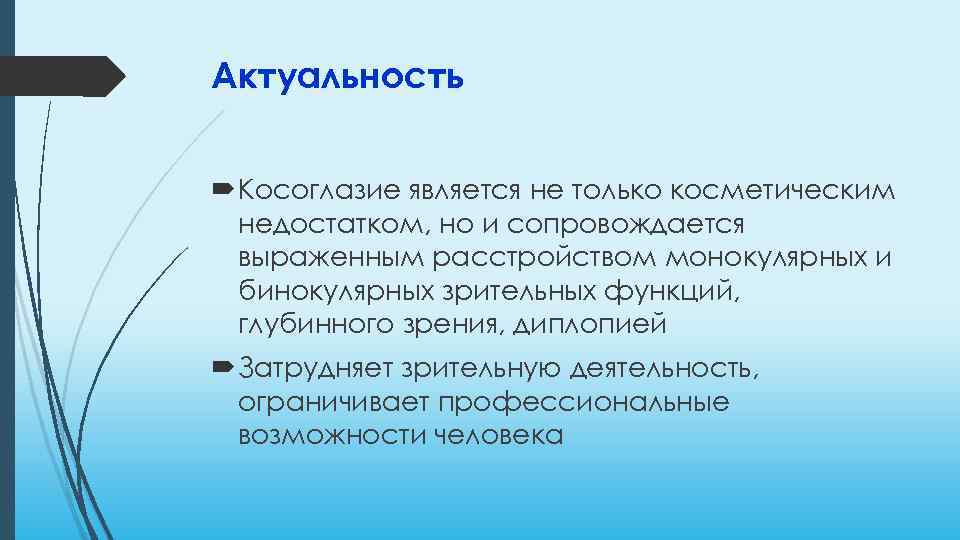 Актуальность

Косоглазие является не только косметическим недостатком, но и сопровождается выраженным расстройством монокулярных и бинокулярных зрительных функций, глубинного зрения, диплопией

Затрудняет зрительную деятельность, ограничивает профессиональные возможности человека